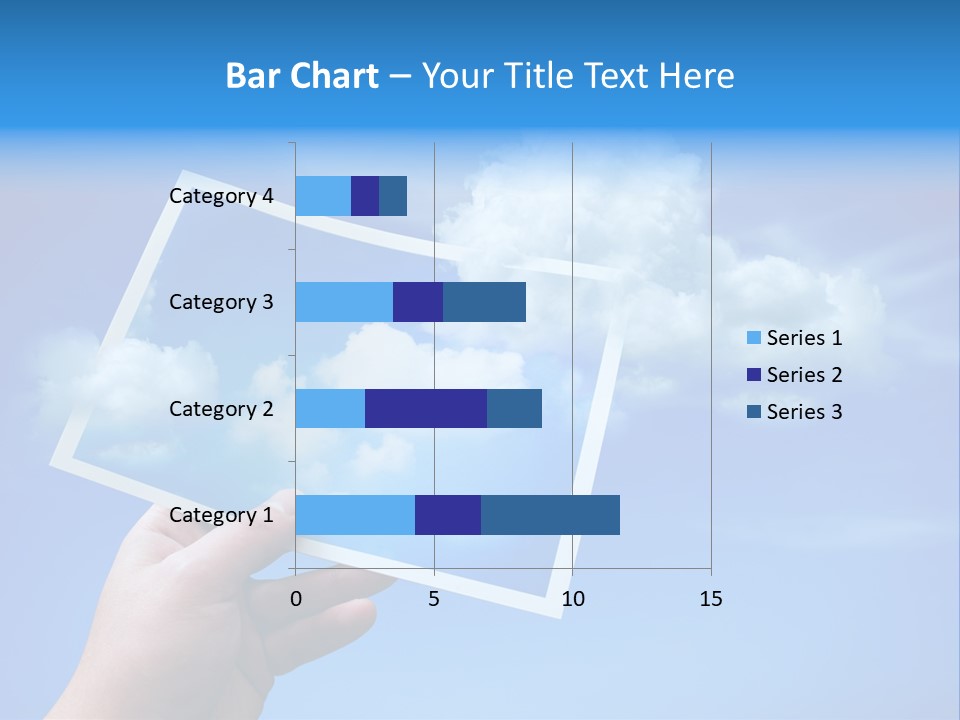 Bar Chart – Your Title Text Here

Category 4
Category 3
Category 2
Category 1

0
5
10
15

Series 1
Series 2
Series 3